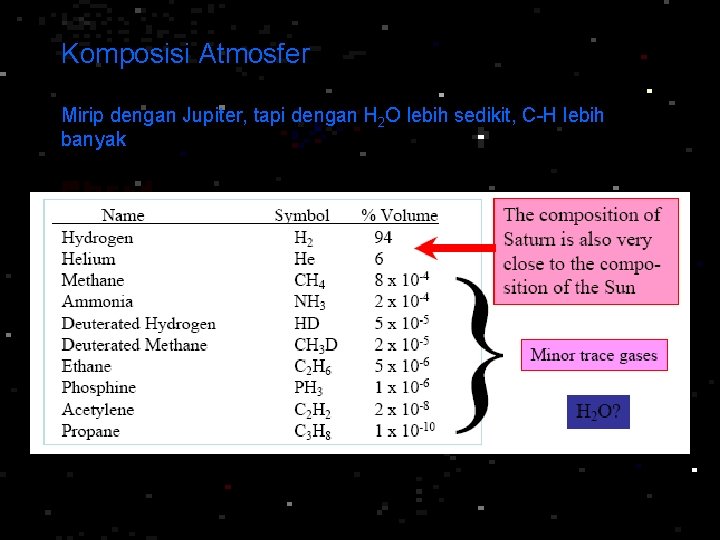 Komposisi Atmosfer

Mirip dengan Jupiter, tapi dengan $H_2O$ lebih sedikit, C-H lebih banyak

| Name | Symbol | % Volume |
|---|---|---|
| Hydrogen | $H_2$ | 94 |
| Helium | He | 6 |
| Methane | $CH_4$ | $8 \times 10^{-4}$ |
| Ammonia | $NH_3$ | $2 \times 10^{-4}$ |
| Deuterated Hydrogen | HD | $5 \times 10^{-5}$ |
| Deuterated Methane | $CH_3D$ | $2 \times 10^{-5}$ |
| Ethane | $C_2H_6$ | $5 \times 10^{-6}$ |
| Phosphine | $PH_3$ | $1 \times 10^{-6}$ |
| Acetylene | $C_2H_2$ | $2 \times 10^{-8}$ |
| Propane | $C_3H_8$ | $1 \times 10^{-10}$ |

The composition of Saturn is also very close to the composition of the Sun

Minor trace gases

$H_2O$?